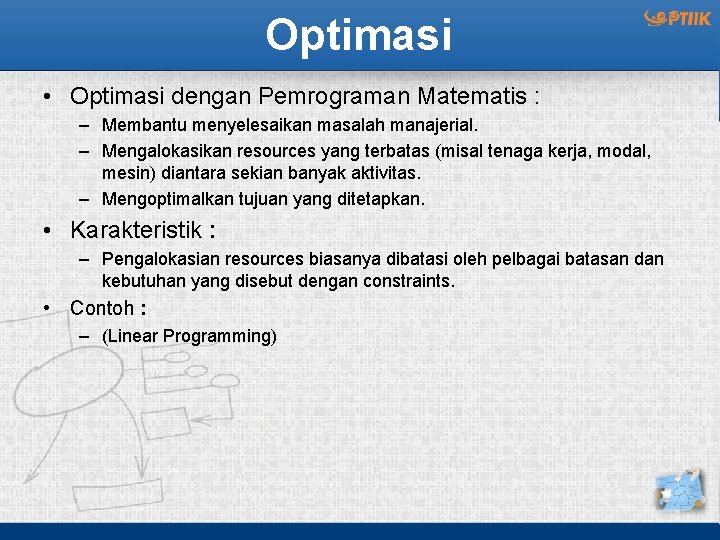 Optimasi

PTIIK

• Optimasi dengan Pemrograman Matematis :
– Membantu menyelesaikan masalah manajerial.
– Mengalokasikan resources yang terbatas (misal tenaga kerja, modal, mesin) diantara sekian banyak aktivitas.
– Mengoptimalkan tujuan yang ditetapkan.

• Karakteristik :
– Pengalokasian resources biasanya dibatasi oleh pelbagai batasan dan kebutuhan yang disebut dengan constraints.

• Contoh :
– (Linear Programming)